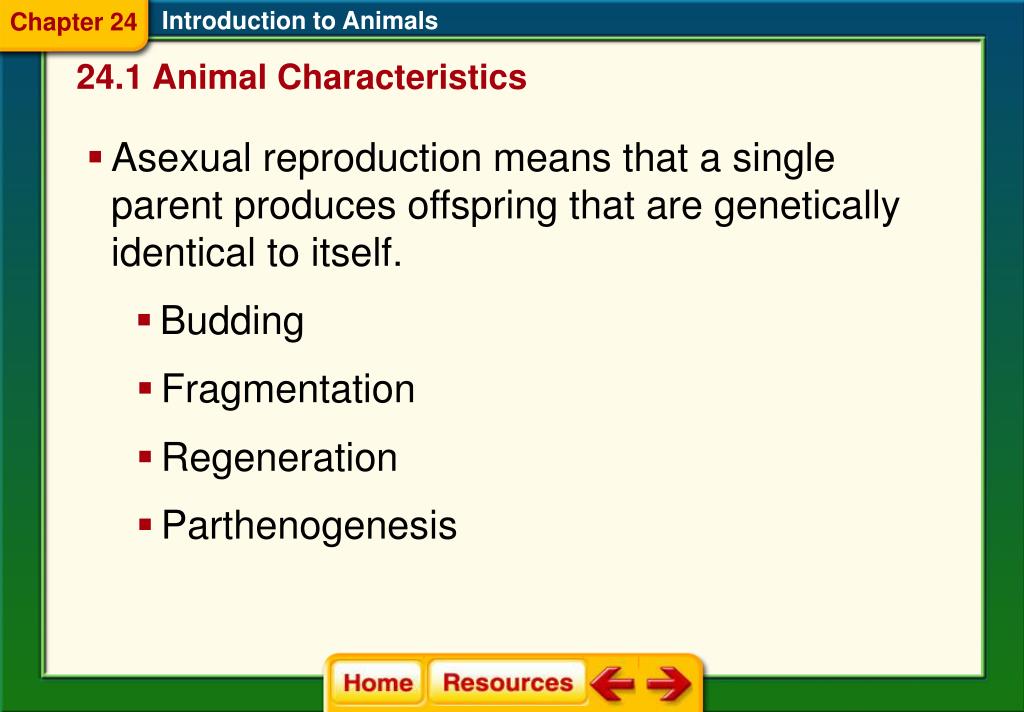 Chapter 24 Introduction to Animals

24.1 Animal Characteristics

▪ Asexual reproduction means that a single parent produces offspring that are genetically identical to itself.

▪ Budding

▪ Fragmentation

▪ Regeneration

▪ Parthenogenesis

Home Resources